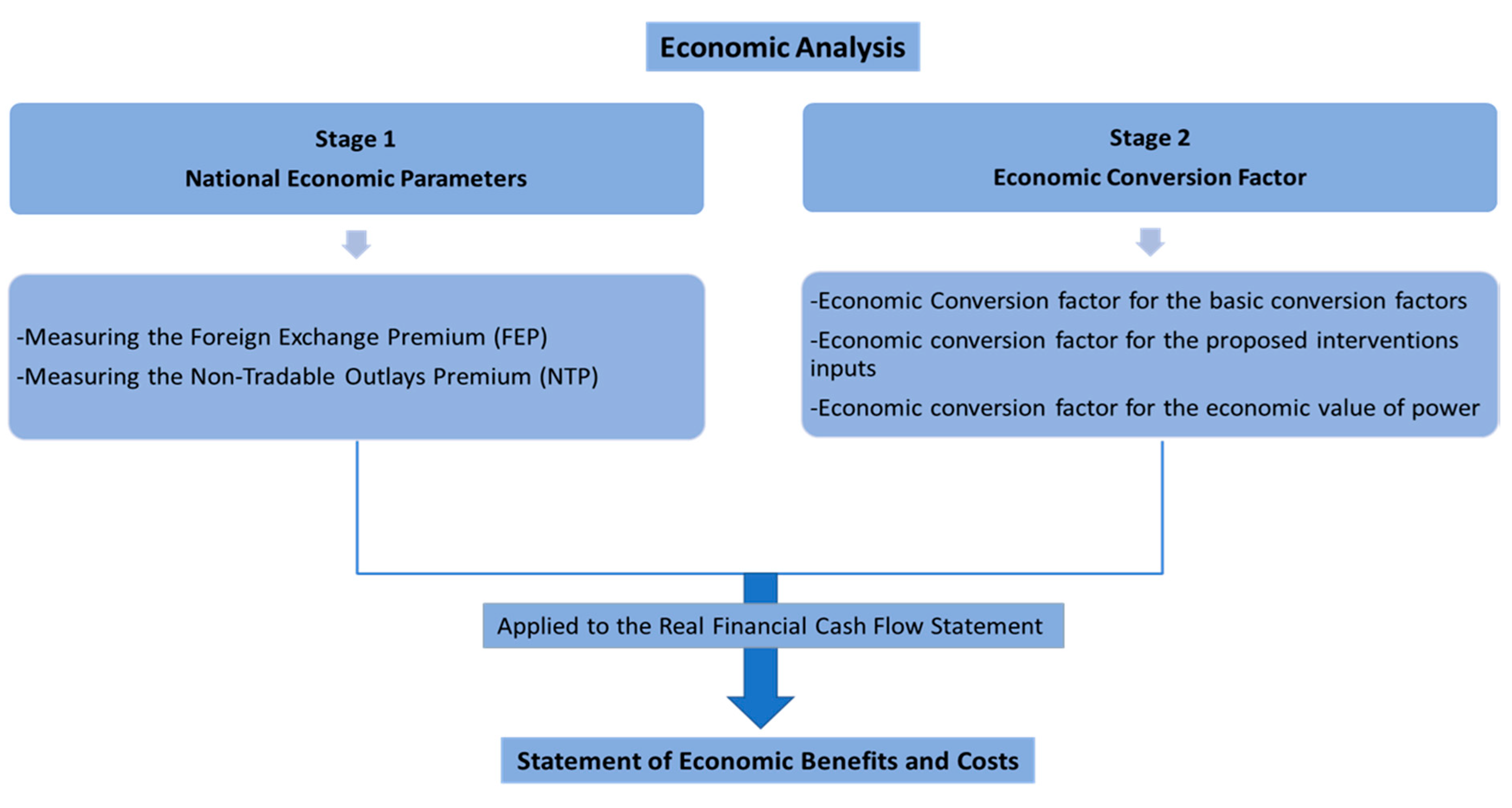 Economic Analysis

Stage 1
National Economic Parameters

-Measuring the Foreign Exchange Premium (FEP)
-Measuring the Non-Tradable Outlays Premium (NTP)

Stage 2
Economic Conversion Factor

-Economic Conversion factor for the basic conversion factors
-Economic conversion factor for the proposed interventions inputs
-Economic conversion factor for the economic value of power

Applied to the Real Financial Cash Flow Statement

Statement of Economic Benefits and Costs